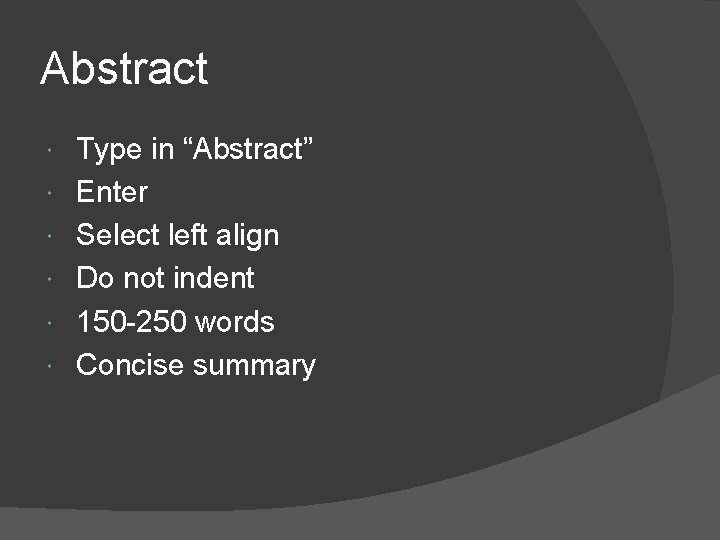 Abstract

- Type in “Abstract”
- Enter
- Select left align
- Do not indent
- 150-250 words
- Concise summary